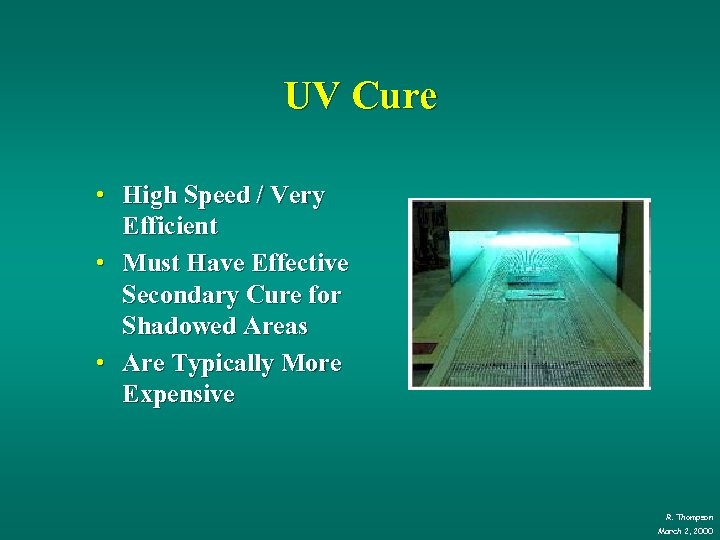 UV Cure

• High Speed / Very Efficient
• Must Have Effective Secondary Cure for Shadowed Areas
• Are Typically More Expensive

R. Thompson
March 2, 2000